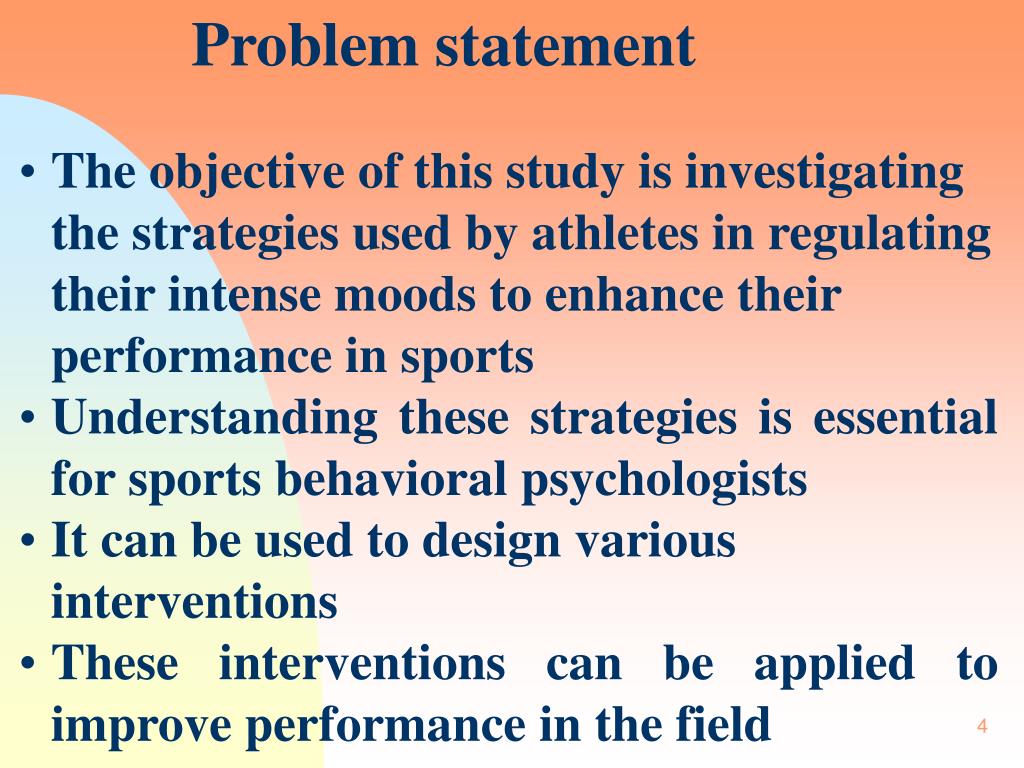 Problem statement

• The objective of this study is investigating the strategies used by athletes in regulating their intense moods to enhance their performance in sports
• Understanding these strategies is essential for sports behavioral psychologists
• It can be used to design various interventions
• These interventions can be applied to improve performance in the field

4